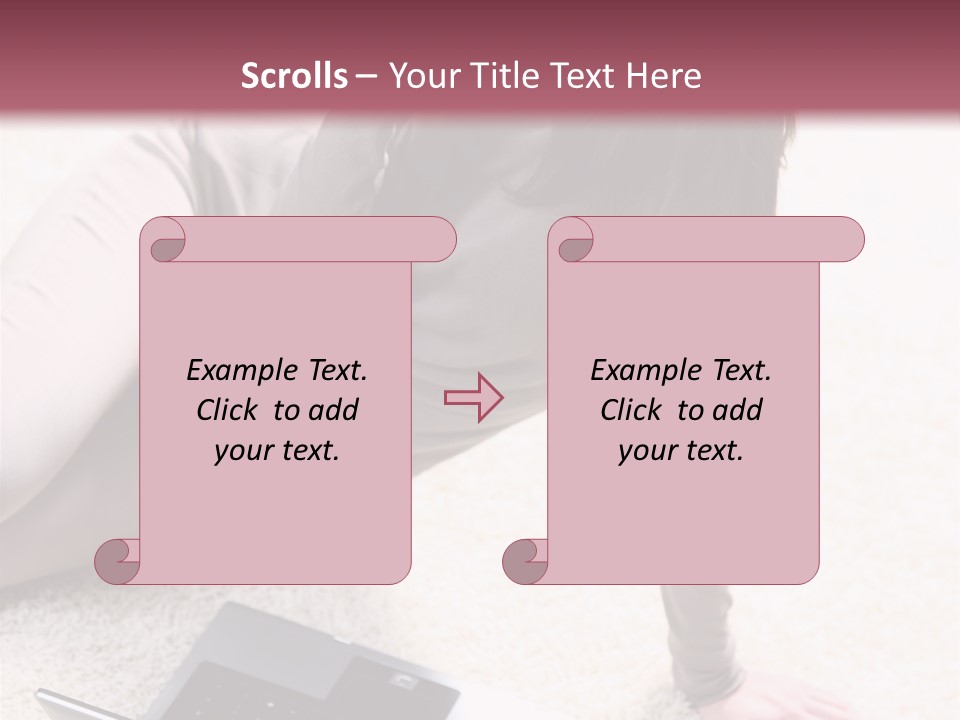 Scrolls – Your Title Text Here

Example Text. Click to add your text.

Example Text. Click to add your text.